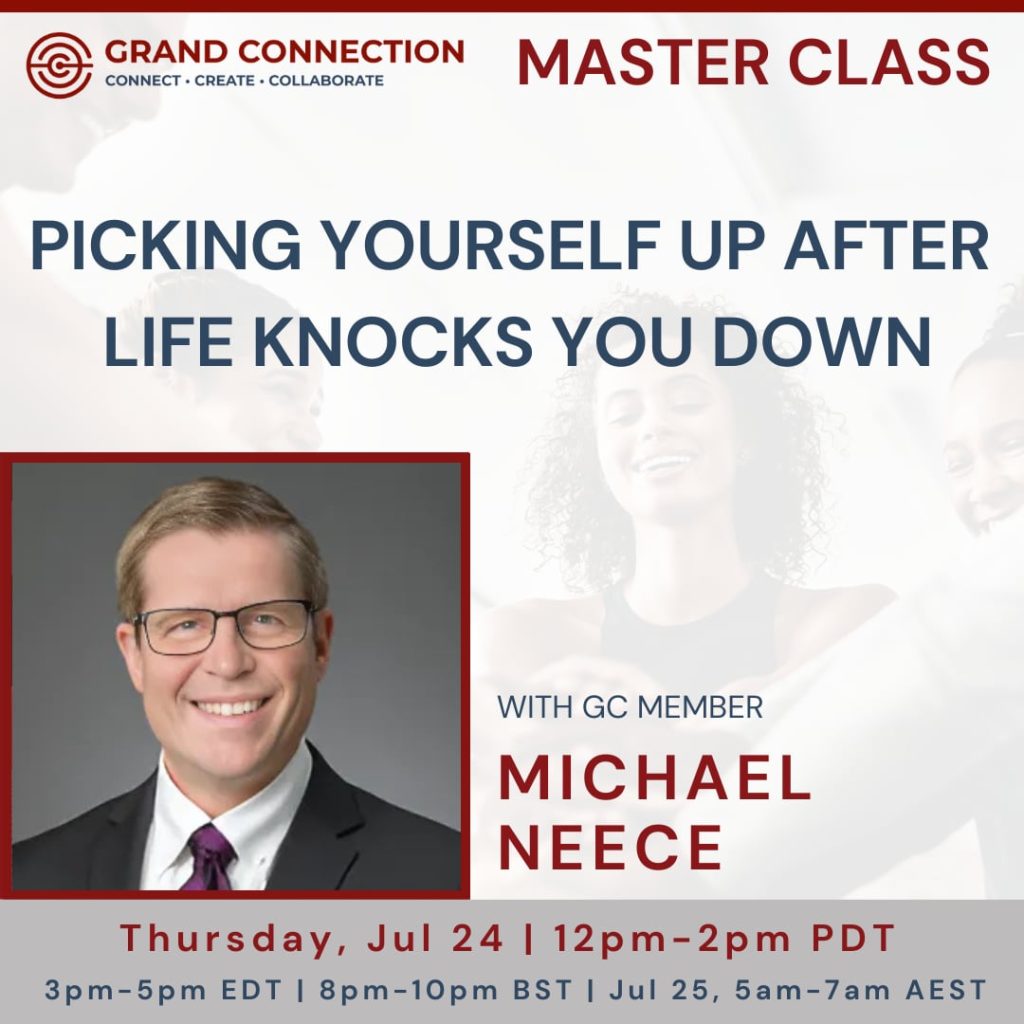 GRAND CONNECTION
CONNECT • CREATE • COLLABORATE

MASTER CLASS

PICKING YOURSELF UP AFTER LIFE KNOCKS YOU DOWN

WITH GC MEMBER

MICHAEL NEECE

Thursday, Jul 24 | 12pm-2pm PDT

3pm-5pm EDT | 8pm-10pm BST | Jul 25, 5am-7am AEST